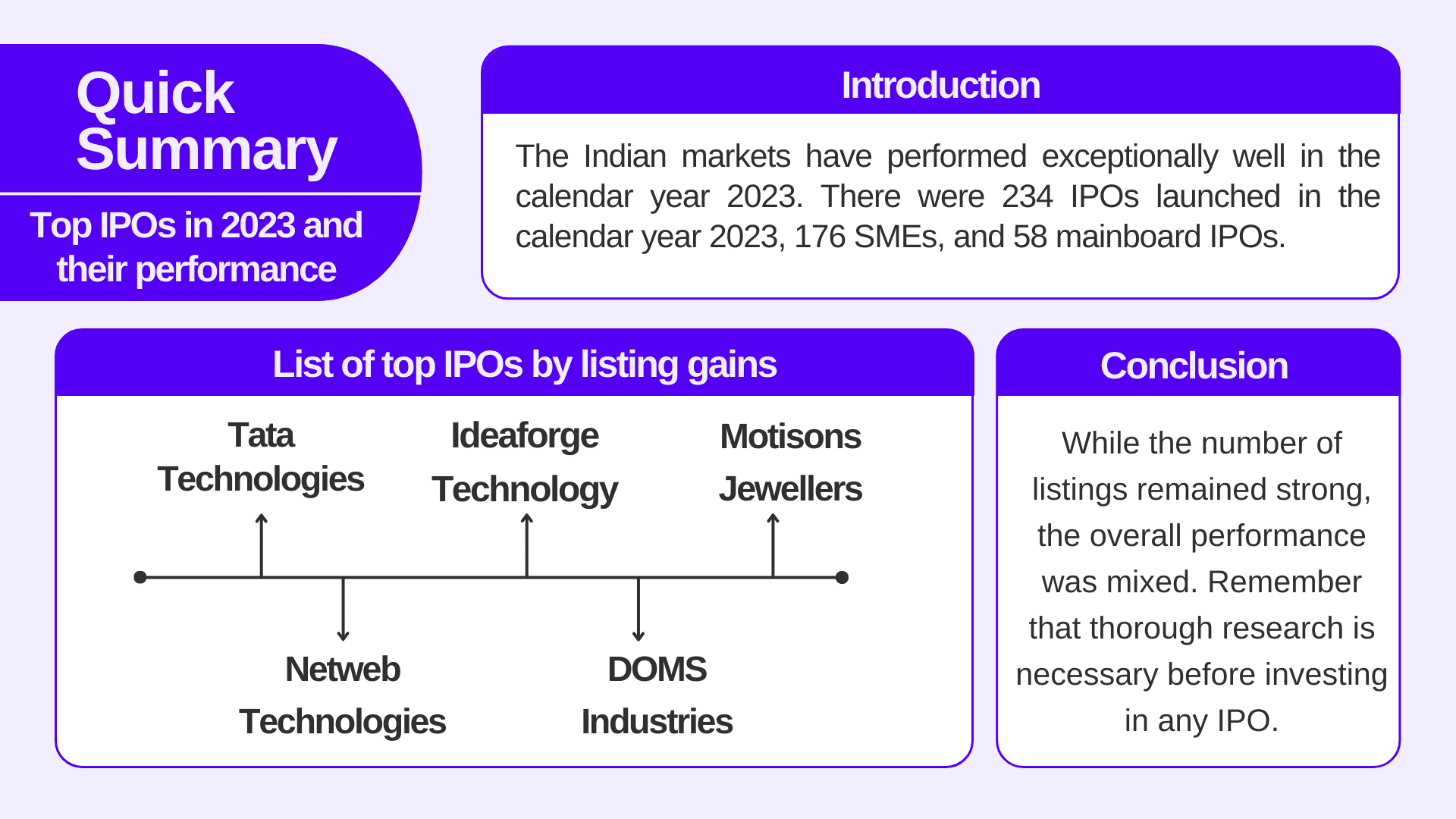 Quick Summary

Top IPOs in 2023 and their performance

Introduction

The Indian markets have performed exceptionally well in the calendar year 2023. There were 234 IPOs launched in the calendar year 2023, 176 SMEs, and 58 mainboard IPOs.

List of top IPOs by listing gains

Tata Technologies

Ideaforge Technology

Motisons Jewellers

Netweb Technologies

DOMS Industries

Conclusion

While the number of listings remained strong, the overall performance was mixed. Remember that thorough research is necessary before investing in any IPO.